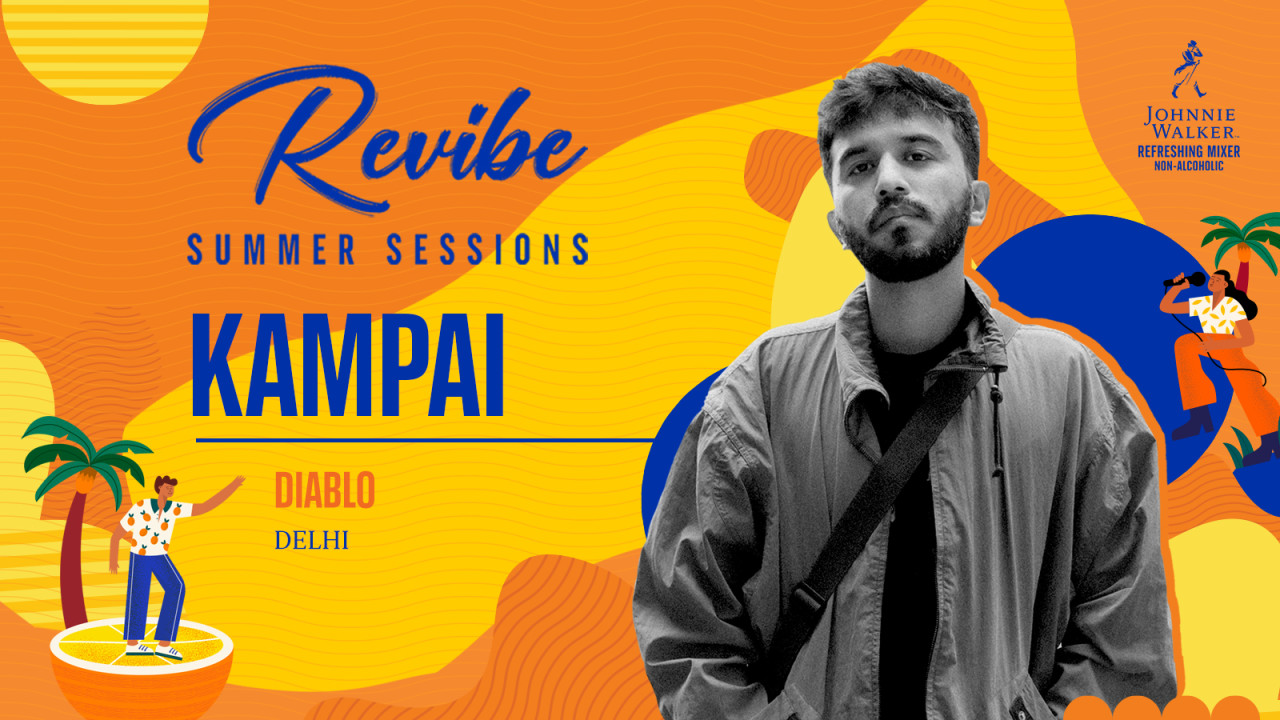 Revibe
SUMMER SESSIONS

KAMPAI

DIABLO
DELHI

JOHNNIE WALKER
REFRESHING MIXER
NON-ALCOHOLIC